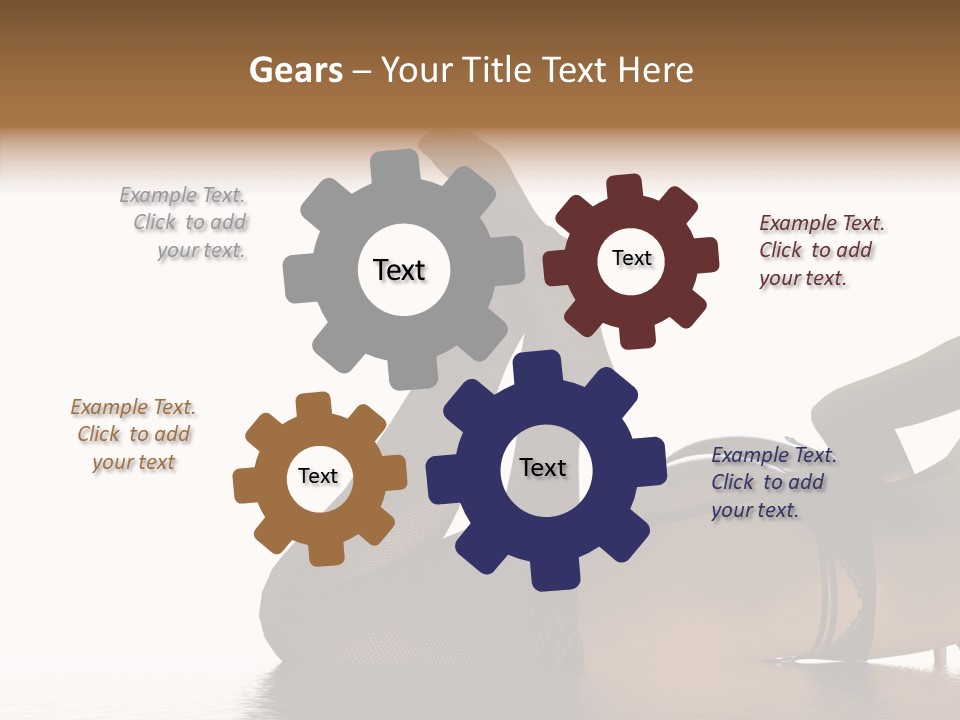 Gears – Your Title Text Here

Example Text. Click to add your text.

Text

Text

Example Text. Click to add your text.

Example Text. Click to add your text

Text

Text

Example Text. Click to add your text.